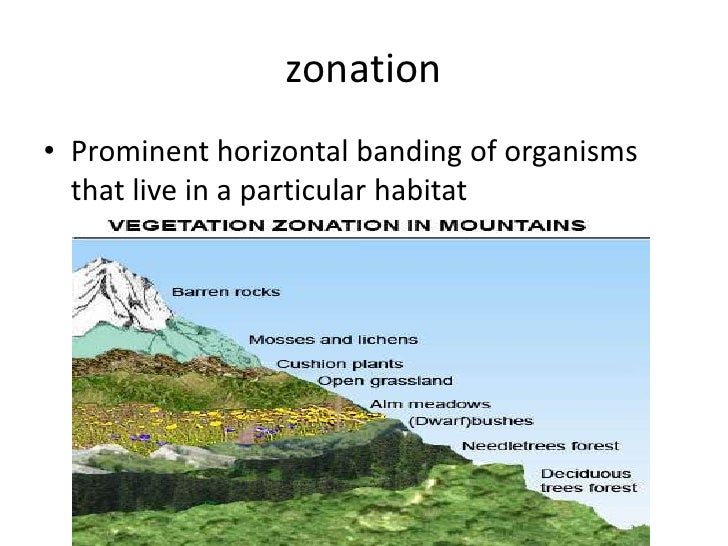 zonation

• Prominent horizontal banding of organisms that live in a particular habitat

VEGETATION ZONATION IN MOUNTAINS

Barren rocks

Mosses and lichens

Cushion plants

Open grassland

Alm meadows

(Dwarf)bushes

Needletrees forest

Deciduous trees forest